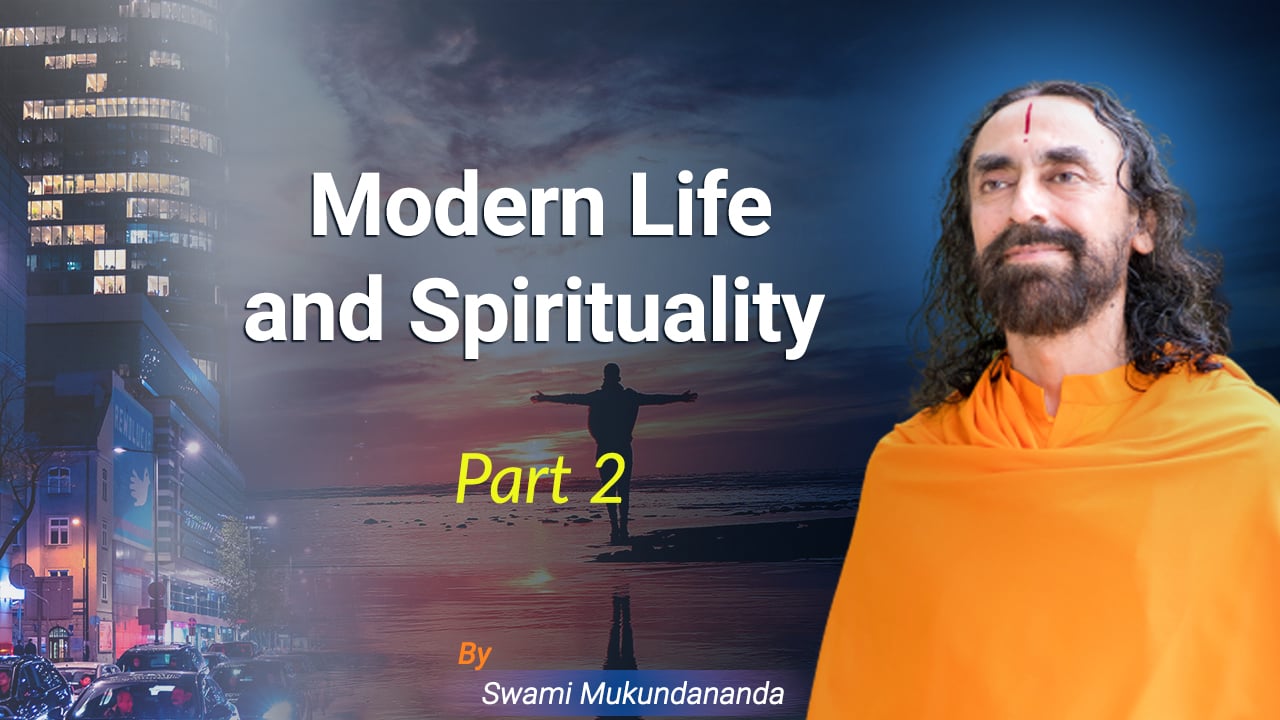 Modern Life and Spirituality

Part 2

By
Swami Mukundananda